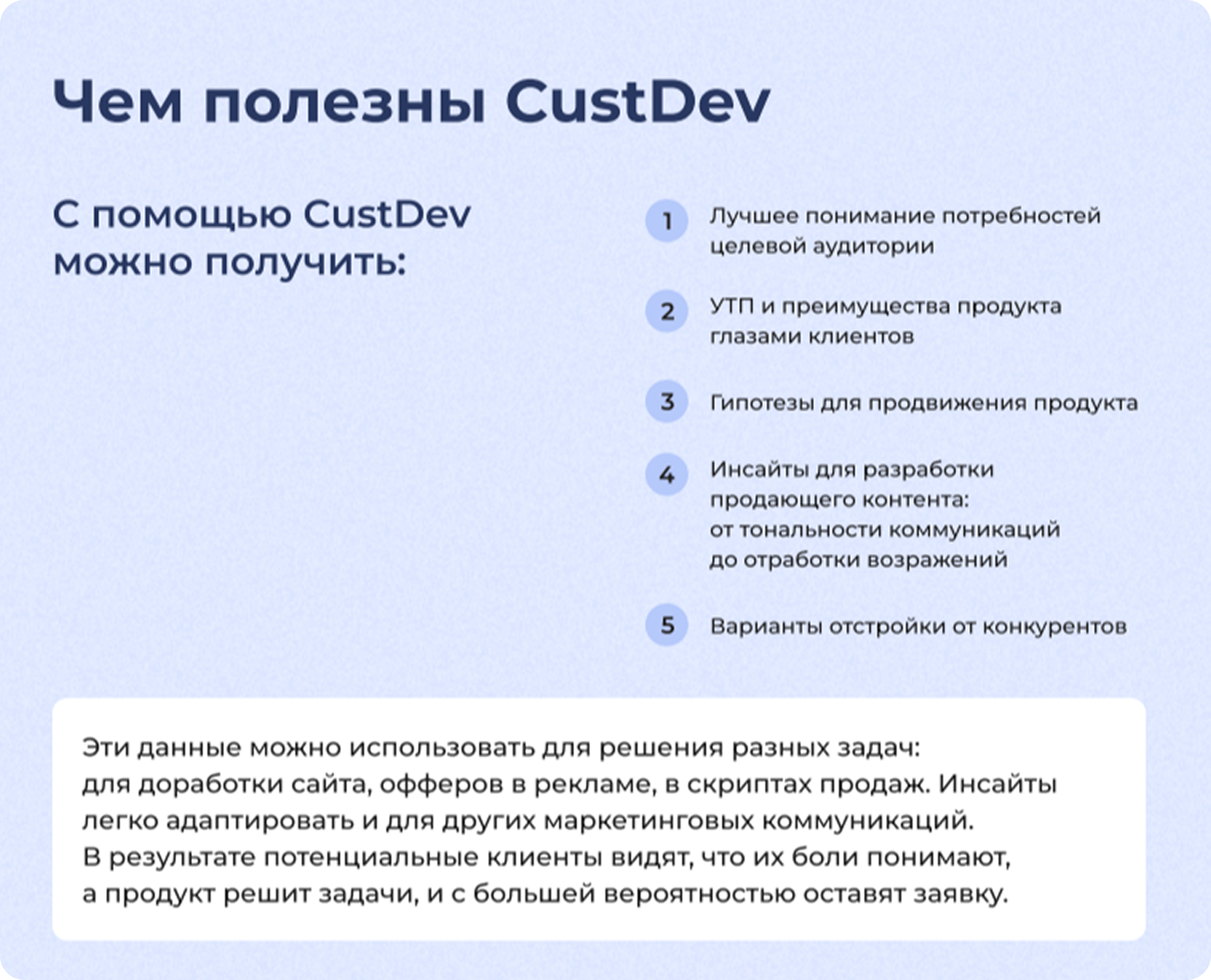 Чем полезны CustDev

С помощью CustDev можно получить:

1 Лучшее понимание потребностей целевой аудитории

2 УТП и преимущества продукта глазами клиентов

3 Гипотезы для продвижения продукта

4 Инсайты для разработки продающего контента: от тональности коммуникаций до отработки возражений

5 Варианты отстройки от конкурентов

Эти данные можно использовать для решения разных задач: для доработки сайта, офферов в рекламе, в скриптах продаж. Инсайты легко адаптировать и для других маркетинговых коммуникаций. В результате потенциальные клиенты видят, что их боли понимают, а продукт решит задачи, и с большей вероятностью оставят заявку.